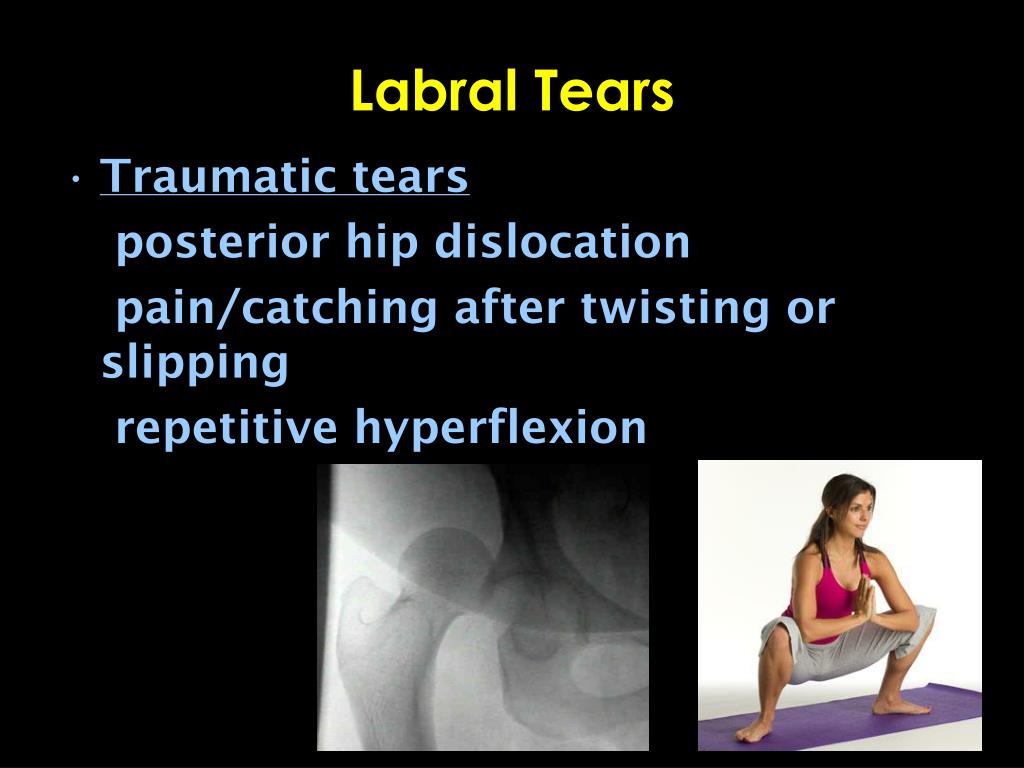 Labral Tears

• Traumatic tears

posterior hip dislocation

pain/catching after twisting or slipping

repetitive hyperflexion